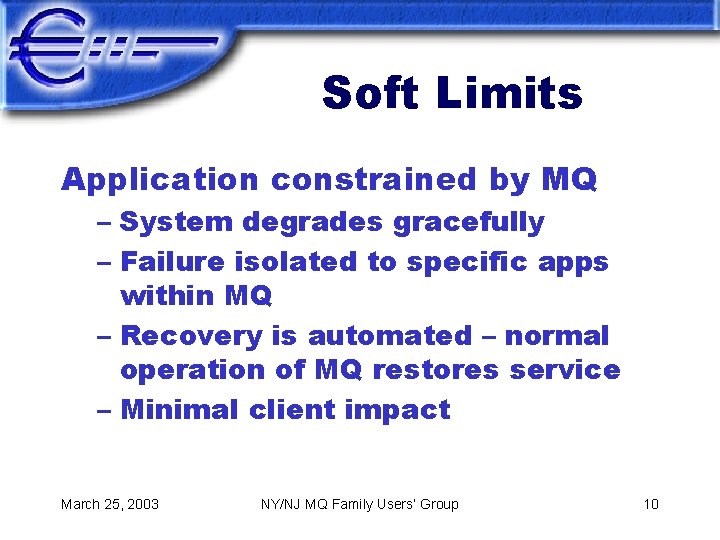 Soft Limits

Application constrained by MQ

– System degrades gracefully

– Failure isolated to specific apps within MQ

– Recovery is automated – normal operation of MQ restores service

– Minimal client impact

March 25, 2003

NY/NJ MQ Family Users' Group

10